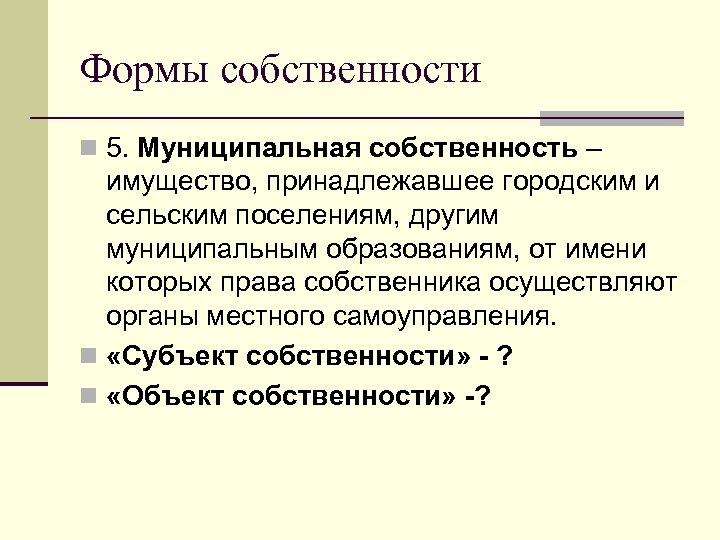 Формы собственности

5. Муниципальная собственность – имущество, принадлежавшее городским и сельским поселениям, другим муниципальным образованиям, от имени которых права собственника осуществляют органы местного самоуправления.

«Субъект собственности» - ?

«Объект собственности» -?